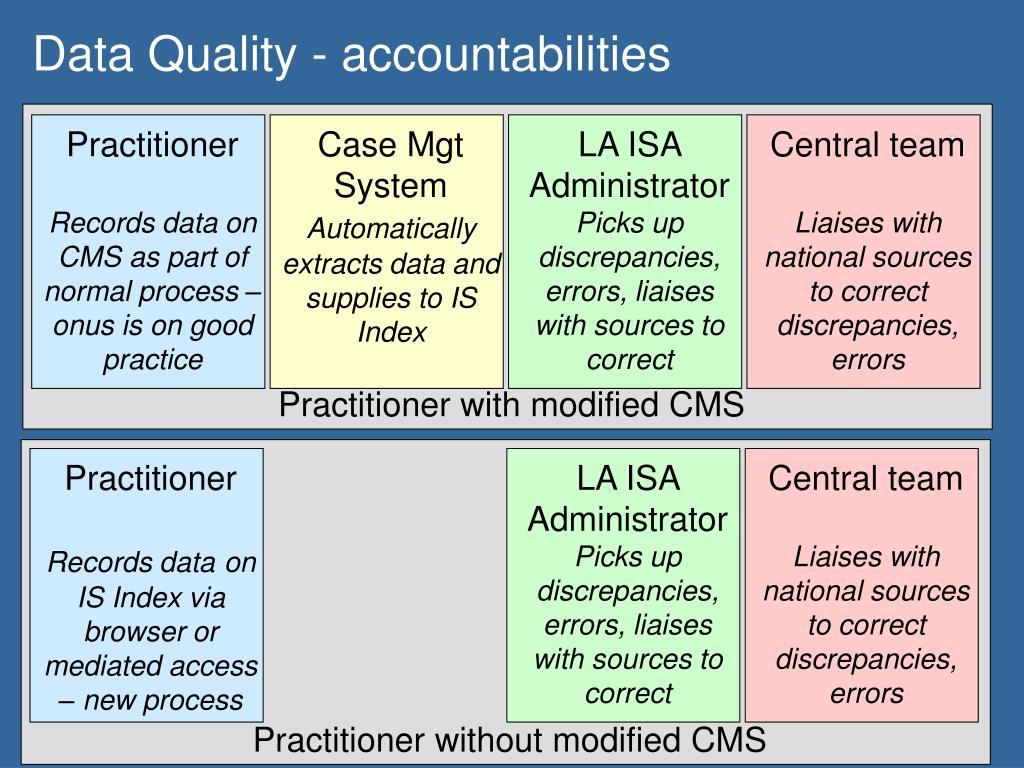 Data Quality - accountabilities

Practitioner

Records data on CMS as part of normal process – onus is on good practice

Case Mgt System

Automatically extracts data and supplies to IS Index

LA ISA Administrator

Picks up discrepancies, errors, liaises with sources to correct

Central team

Liaises with national sources to correct discrepancies, errors

Practitioner with modified CMS

Practitioner

Records data on IS Index via browser or mediated access – new process

LA ISA Administrator

Picks up discrepancies, errors, liaises with sources to correct

Central team

Liaises with national sources to correct discrepancies, errors

Practitioner without modified CMS